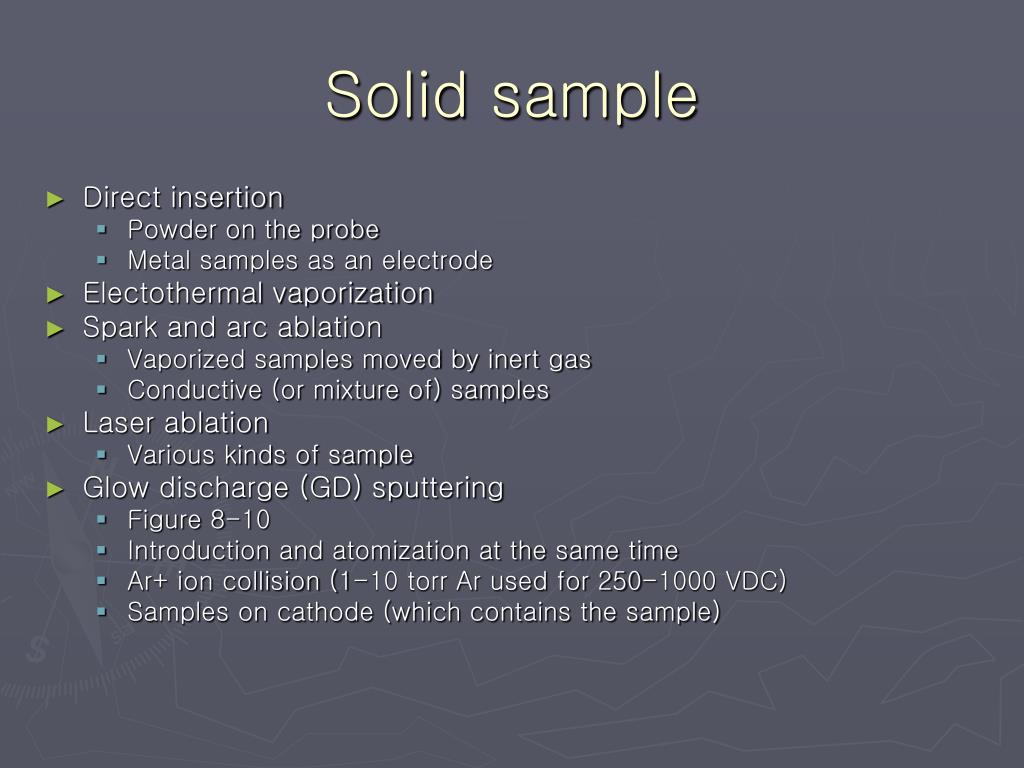 Solid sample

► Direct insertion
  ▪ Powder on the probe
  ▪ Metal samples as an electrode
► Electothermal vaporization
► Spark and arc ablation
  ▪ Vaporized samples moved by inert gas
  ▪ Conductive (or mixture of) samples
► Laser ablation
  ▪ Various kinds of sample
► Glow discharge (GD) sputtering
  ▪ Figure 8-10
  ▪ Introduction and atomization at the same time
  ▪ Ar+ ion collision (1-10 torr Ar used for 250-1000 VDC)
  ▪ Samples on cathode (which contains the sample)